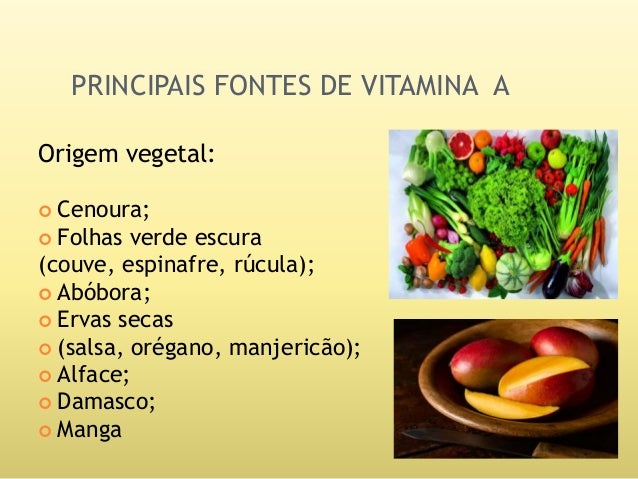 PRINCIPAIS FONTES DE VITAMINA A

Origem vegetal:

Cenoura;
Folhas verde escura (couve, espinafre, rúcula);
Abóbora;
Ervas secas
(salsa, orégano, manjericão);
Alface;
Damasco;
Manga